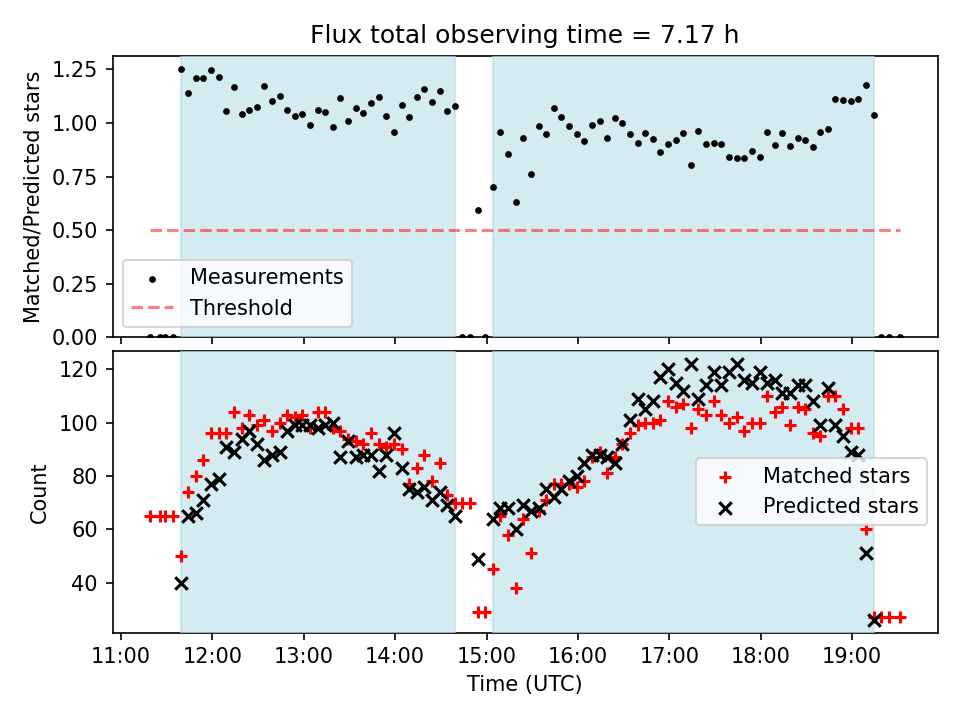 Flux total observing time = 7.17 h

Matched/Predicted stars

1.25
1.00
0.75
0.50
0.25
0.00

Measurements
Threshold

Count

120
100
80
60
40

Matched stars
Predicted stars

11:00 12:00 13:00 14:00 15:00 16:00 17:00 18:00 19:00

Time (UTC)